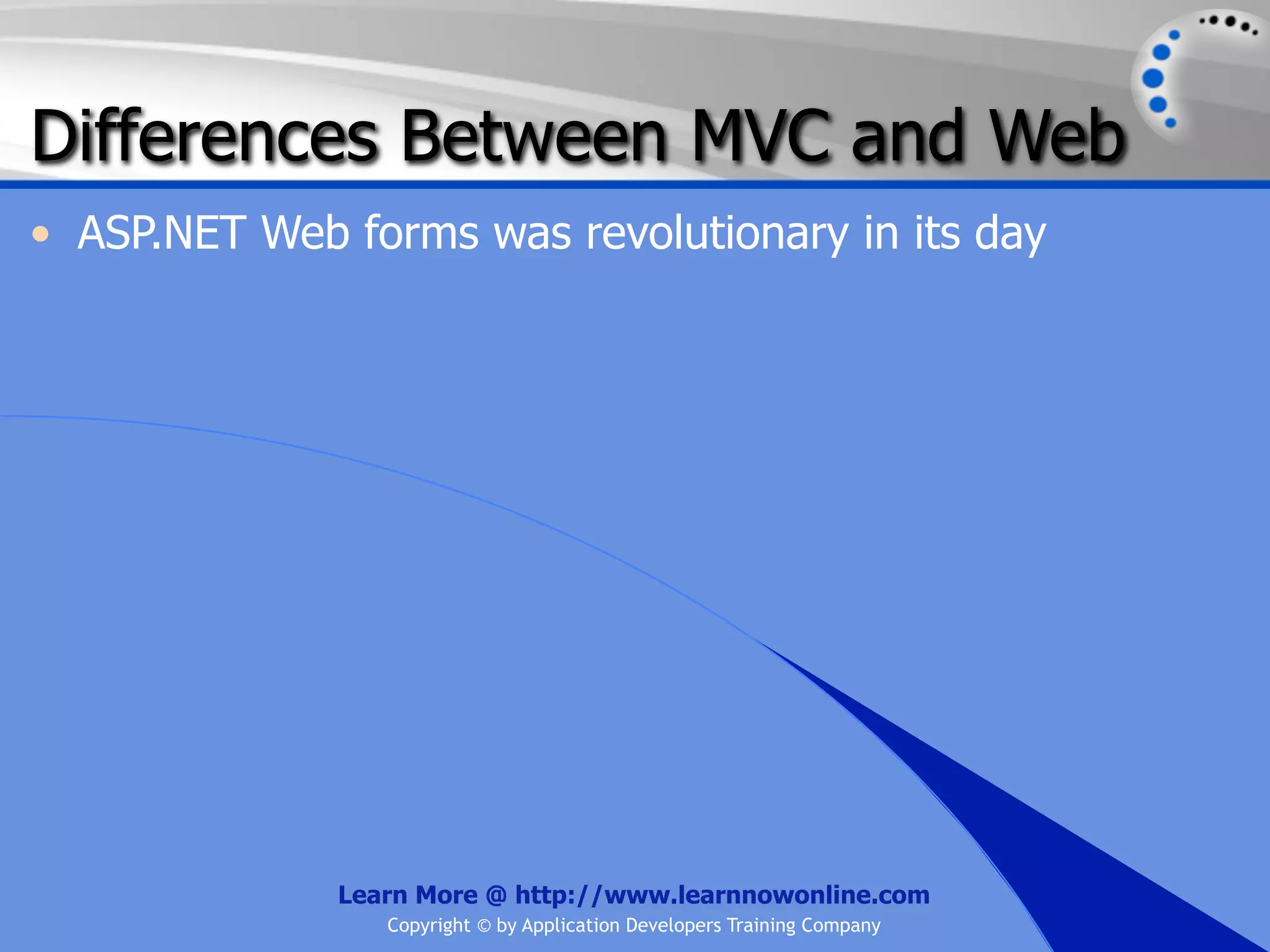 Differences Between MVC and Web

• ASP.NET Web forms was revolutionary in its day

Learn More @ http://www.learnnowonline.com
Copyright © by Application Developers Training Company